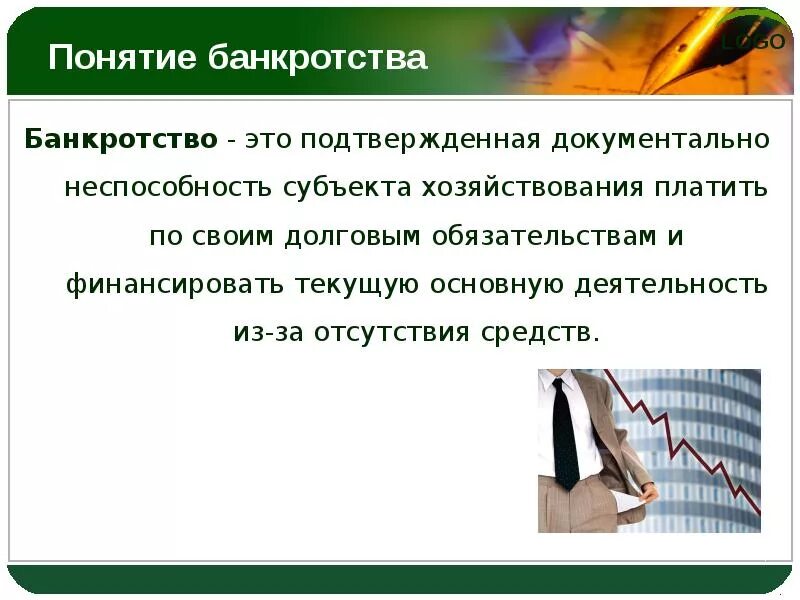 Понятие банкротства

LOGO

Банкротство - это подтвержденная документально неспособность субъекта хозяйствования платить по своим долговым обязательствам и финансировать текущую основную деятельность из-за отсутствия средств.